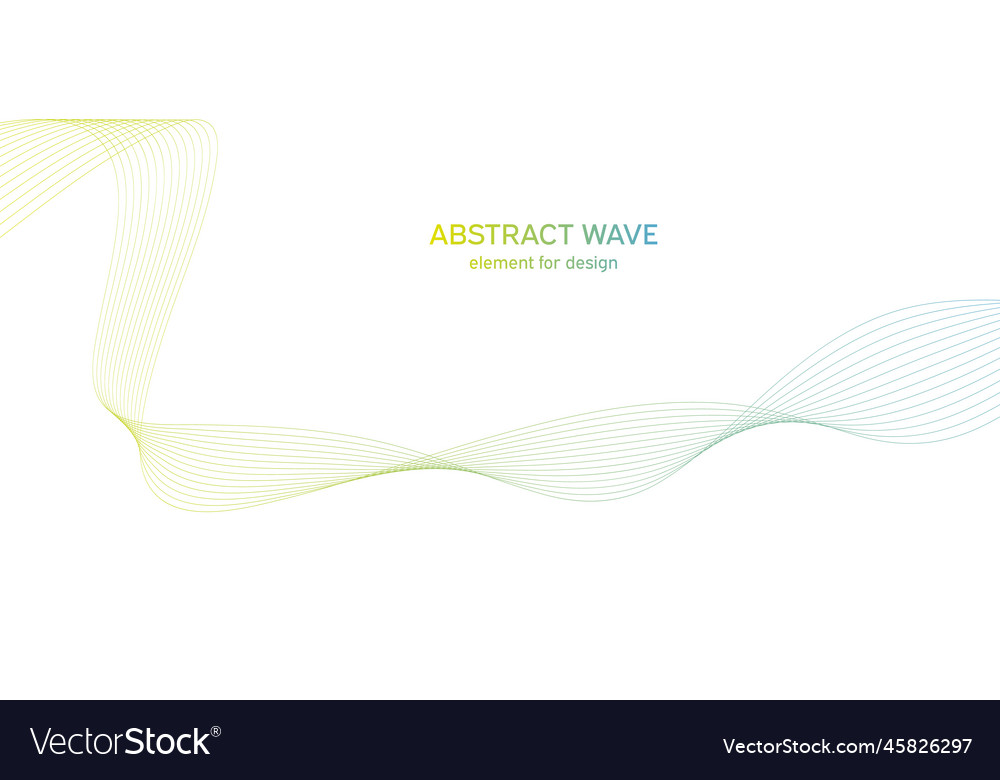 ABSTRACT WAVE
element for design

VectorStock®

VectorStock.com/45826297